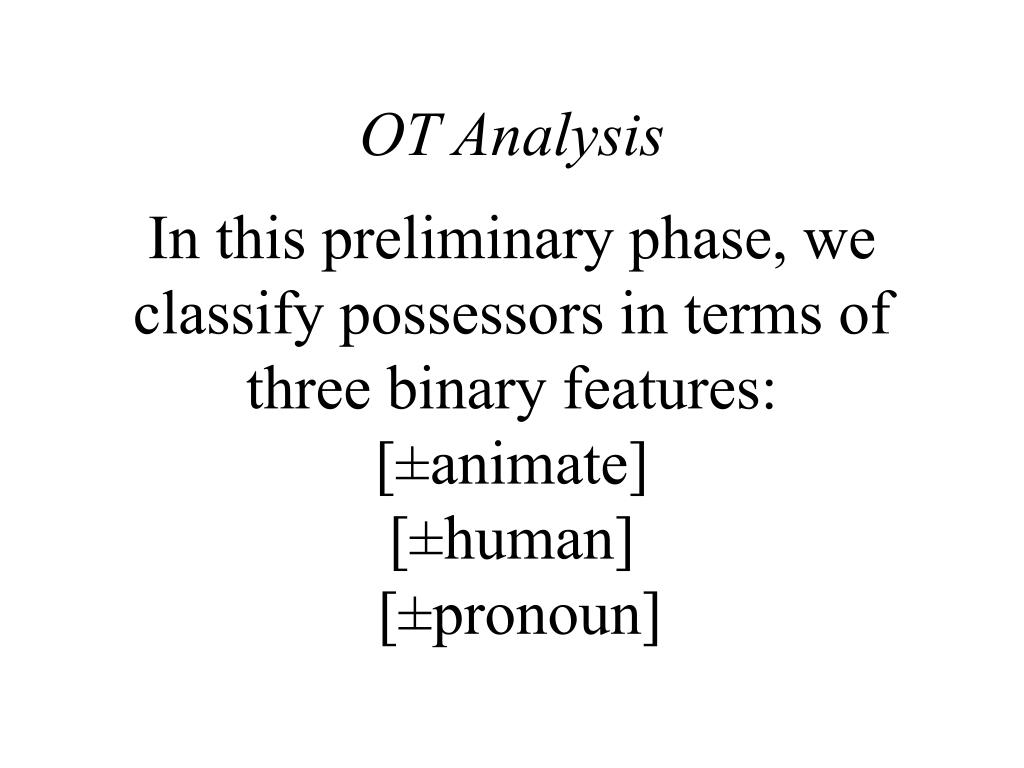 OT Analysis

In this preliminary phase, we classify possessors in terms of three binary features:
[±animate]
[±human]
[±pronoun]